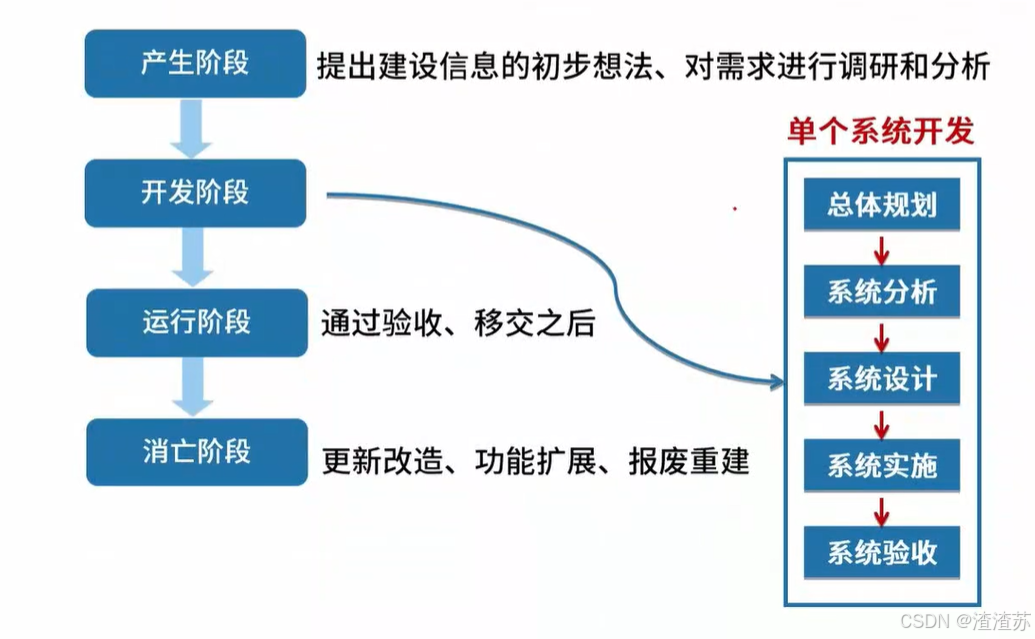 产生阶段

提出建设信息的初步想法、对需求进行调研和分析

开发阶段

运行阶段

通过验收、移交之后

消亡阶段

更新改造、功能扩展、报废重建

单个系统开发

总体规划

系统分析

系统设计

系统实施

系统验收

CSDN @渣渣苏